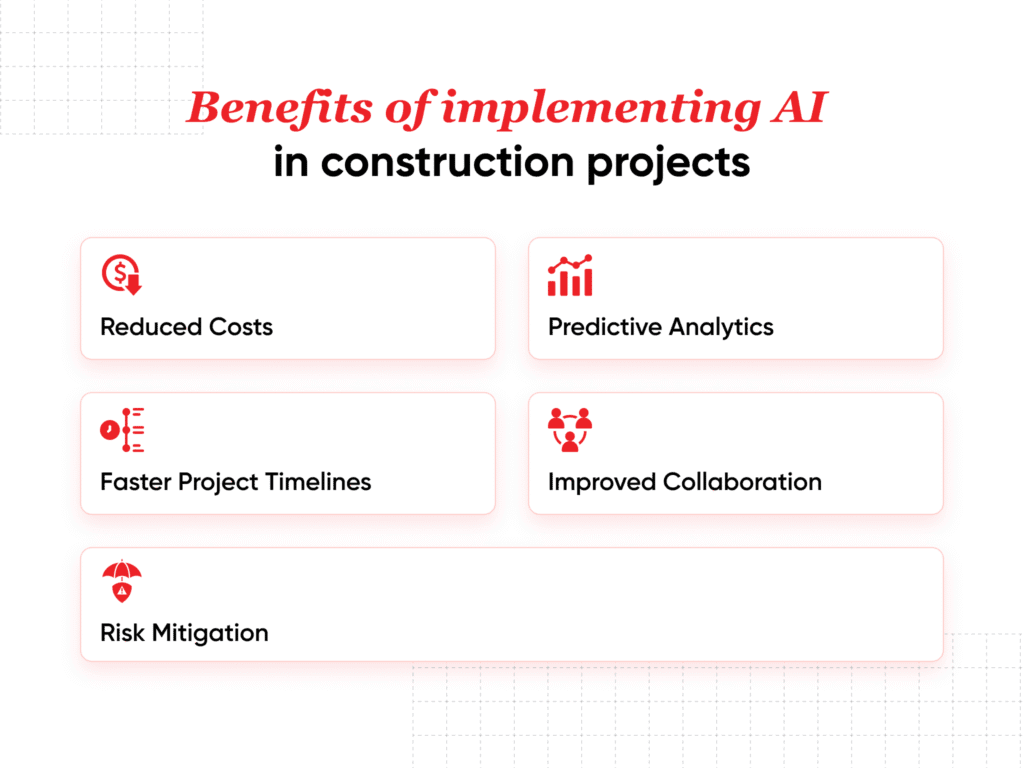 Benefits of implementing AI
in construction projects

Reduced Costs

Predictive Analytics

Faster Project Timelines

Improved Collaboration

Risk Mitigation